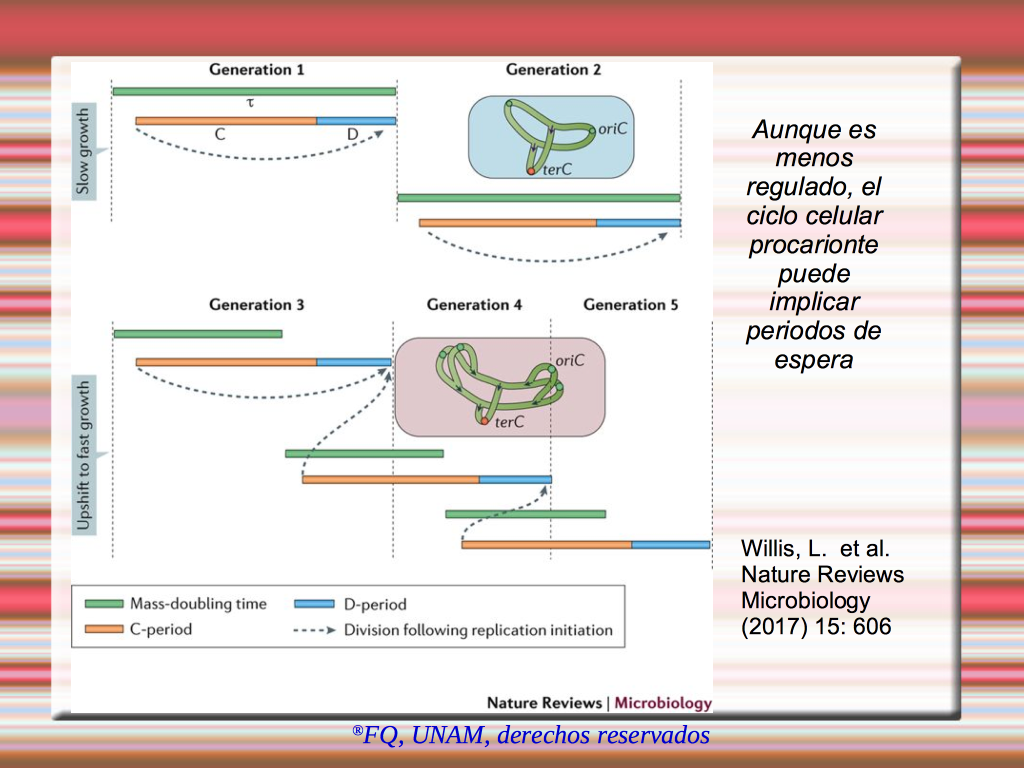 Generation 1

Generation 2

Slow growth

τ

C

D

oriC

terC

Generation 3

Generation 4

Generation 5

Upshift to fast growth

oriC

terC

Mass-doubling time

C-period

D-period

Division following replication initiation

Nature Reviews | Microbiology

Aunque es menos regulado, el ciclo celular procarionte puede implicar periodos de espera

Willis, L. et al. Nature Reviews Microbiology (2017) 15: 606

®FQ, UNAM, derechos reservados